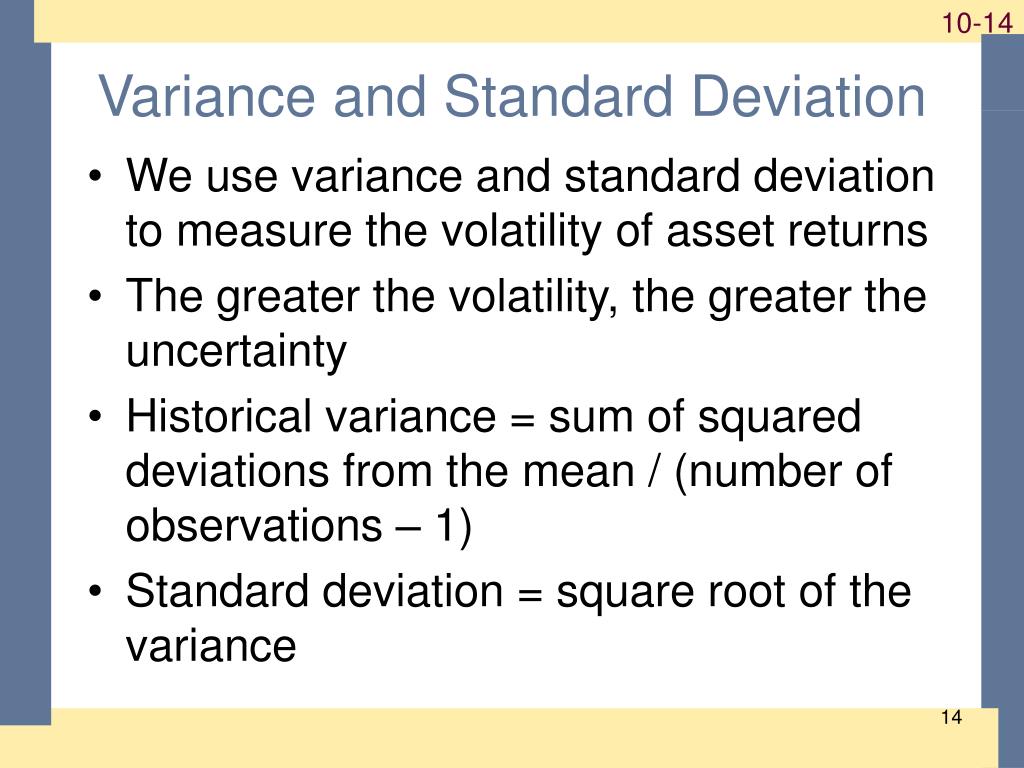 10-14

Variance and Standard Deviation

• We use variance and standard deviation to measure the volatility of asset returns
• The greater the volatility, the greater the uncertainty
• Historical variance = sum of squared deviations from the mean / (number of observations – 1)
• Standard deviation = square root of the variance

14